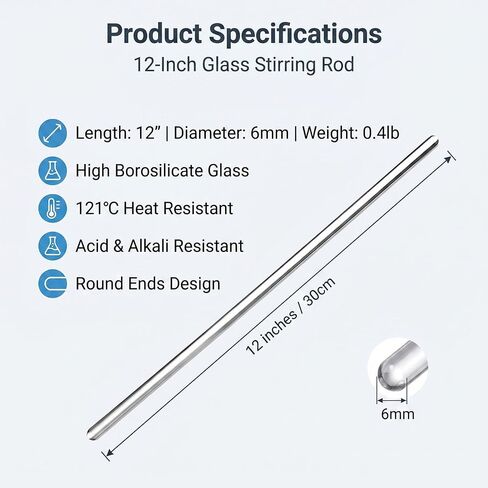 Product Specifications

12-Inch Glass Stirring Rod

Length: 12” | Diameter: 6mm | Weight: 0.4lb

High Borosilicate Glass

121°C Heat Resistant

Acid & Alkali Resistant

Round Ends Design

12 inches / 30cm

6mm